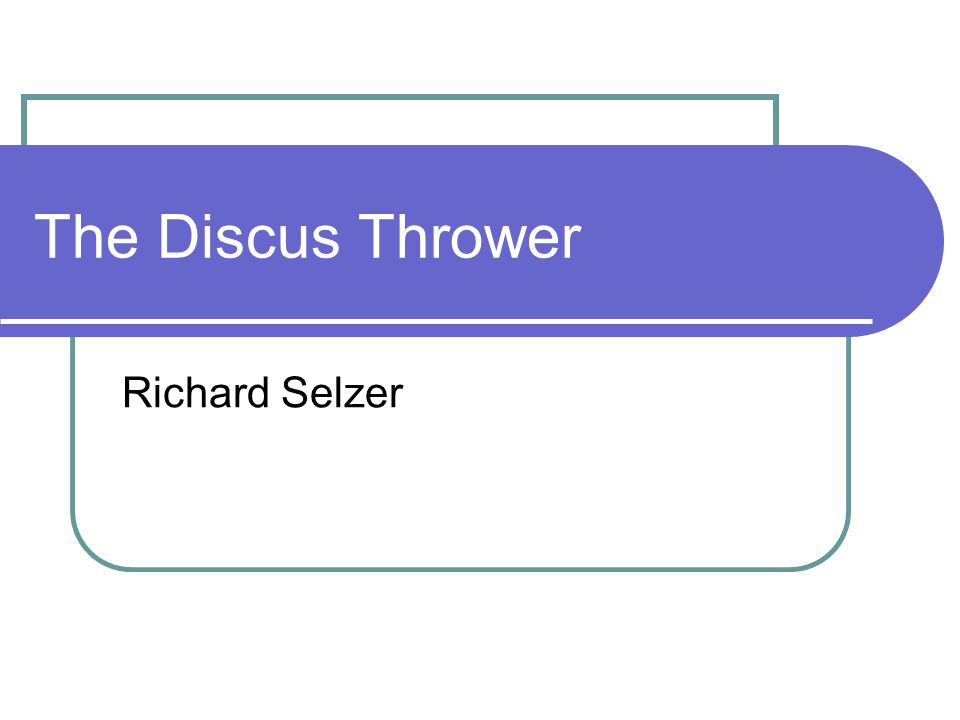 The Discus Thrower

Richard Selzer